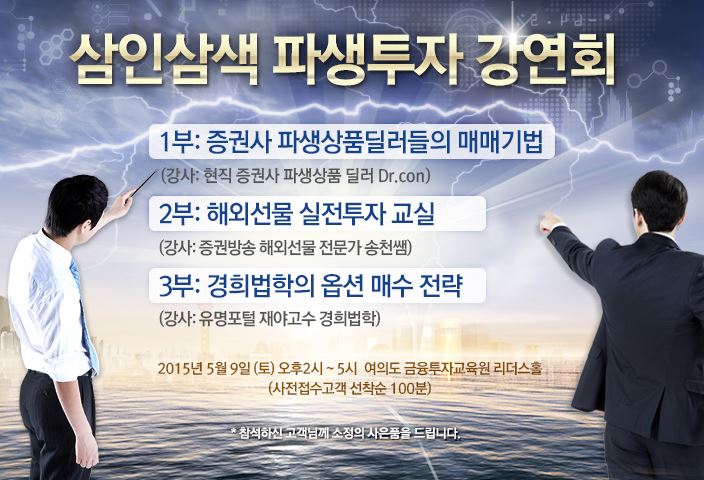 삼인삼색 파생투자 강연회

1부: 증권사 파생상품딜러들의 매매기법
(강사: 현직 증권사 파생상품 딜러 Dr.con)

2부: 해외선물 실전투자 교실
(강사: 증권방송 해외선물 전문가 송천쌤)

3부: 경희법학의 옵션 매수 전략
(강사: 유명포털 재야고수 경희법학)

2015년 5월 9일 (토) 오후2시 ~ 5시 여의도 금융투자교육원 리더스홀
(사전접수고객 선착순 100분)

* 참석하신 고객님께 소정의 사은품을 드립니다.